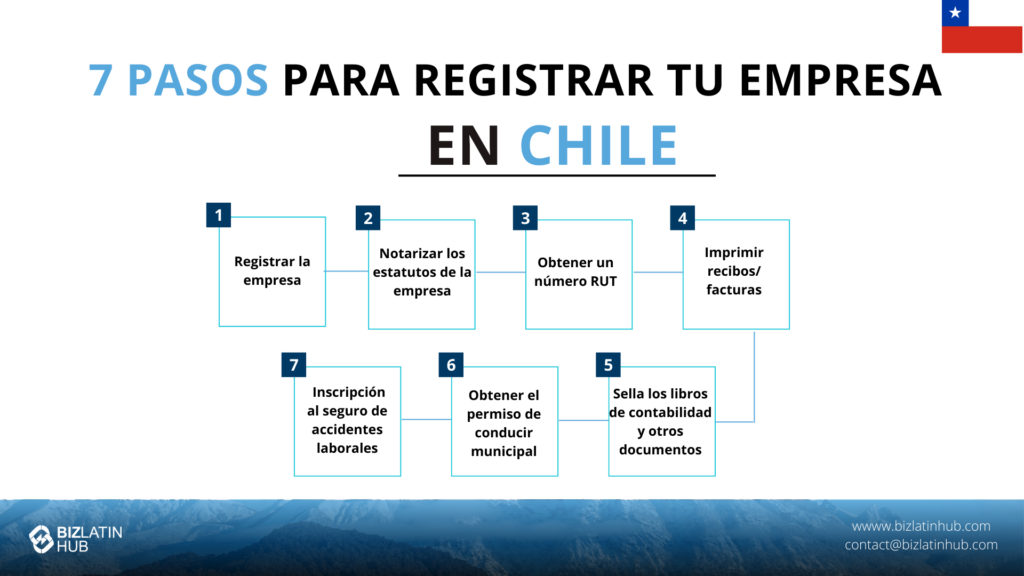 7 PASOS PARA REGISTRAR TU EMPRESA EN CHILE

1 Registrar la empresa

2 Notarizar los estatutos de la empresa

3 Obtener un número RUT

4 Imprimir recibos/ facturas

5 Sella los libros de contabilidad y otros documentos

6 Obtener el permiso de conducir municipal

7 Inscripción al seguro de accidentes laborales

BIZLATIN HUB

www.bizlatinhub.com
contact@bizlatinhub.com